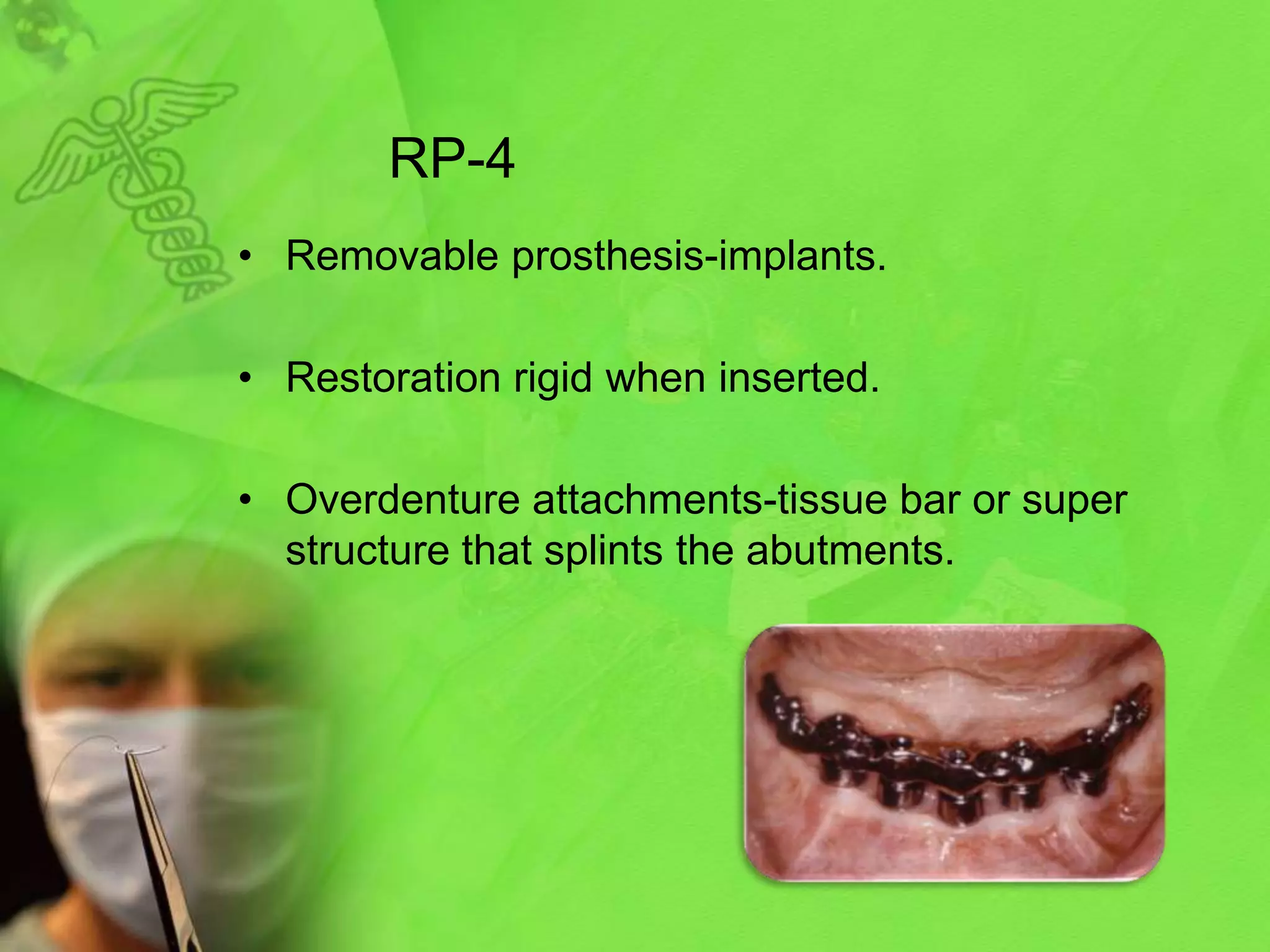 RP-4

• Removable prosthesis-implants.

• Restoration rigid when inserted.

• Overdenture attachments-tissue bar or super structure that splints the abutments.